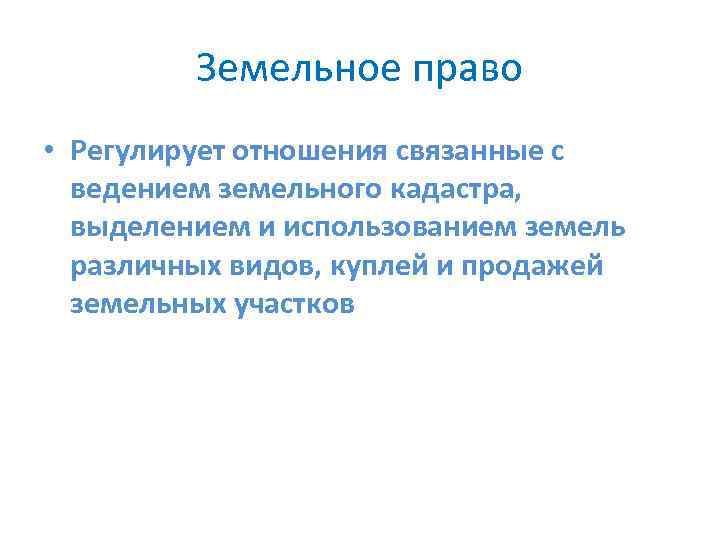 Земельное право

• Регулирует отношения связанные с ведением земельного кадастра, выделением и использованием земель различных видов, куплей и продажей земельных участков